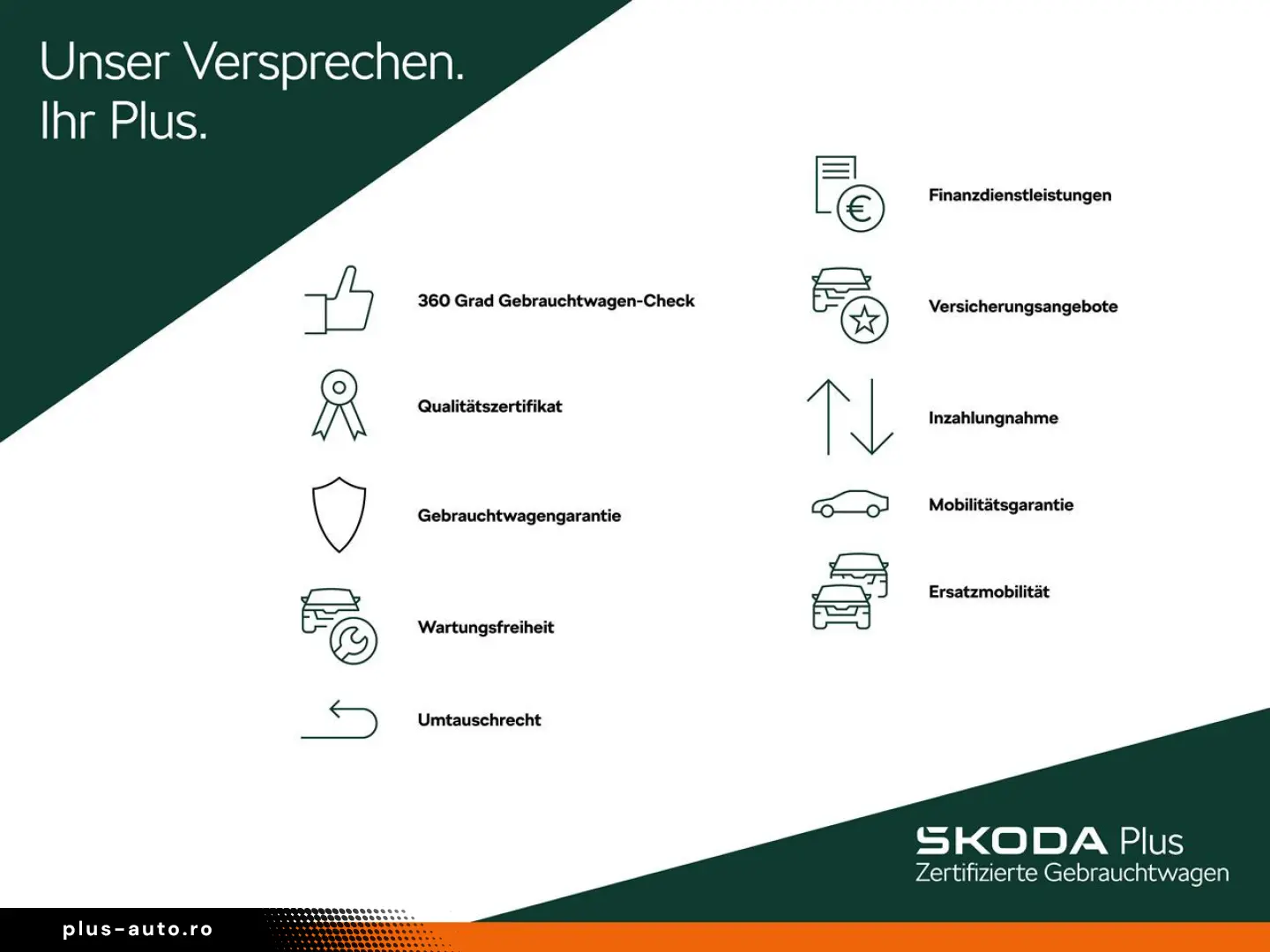 Unser Versprechen.
Ihr Plus.

360 Grad Gebrauchtwagen-Check

Qualitätszertifikat

Gebrauchtwagengarantie

Wartungsfreiheit

Umtauschrecht

Finanzdienstleistungen

Versicherungsangebote

Inzahlungnahme

Mobilitätsgarantie

Ersatzmobilität

SKODA Plus
Zertifizierte Gebrauchtwagen

plus-auto.ro